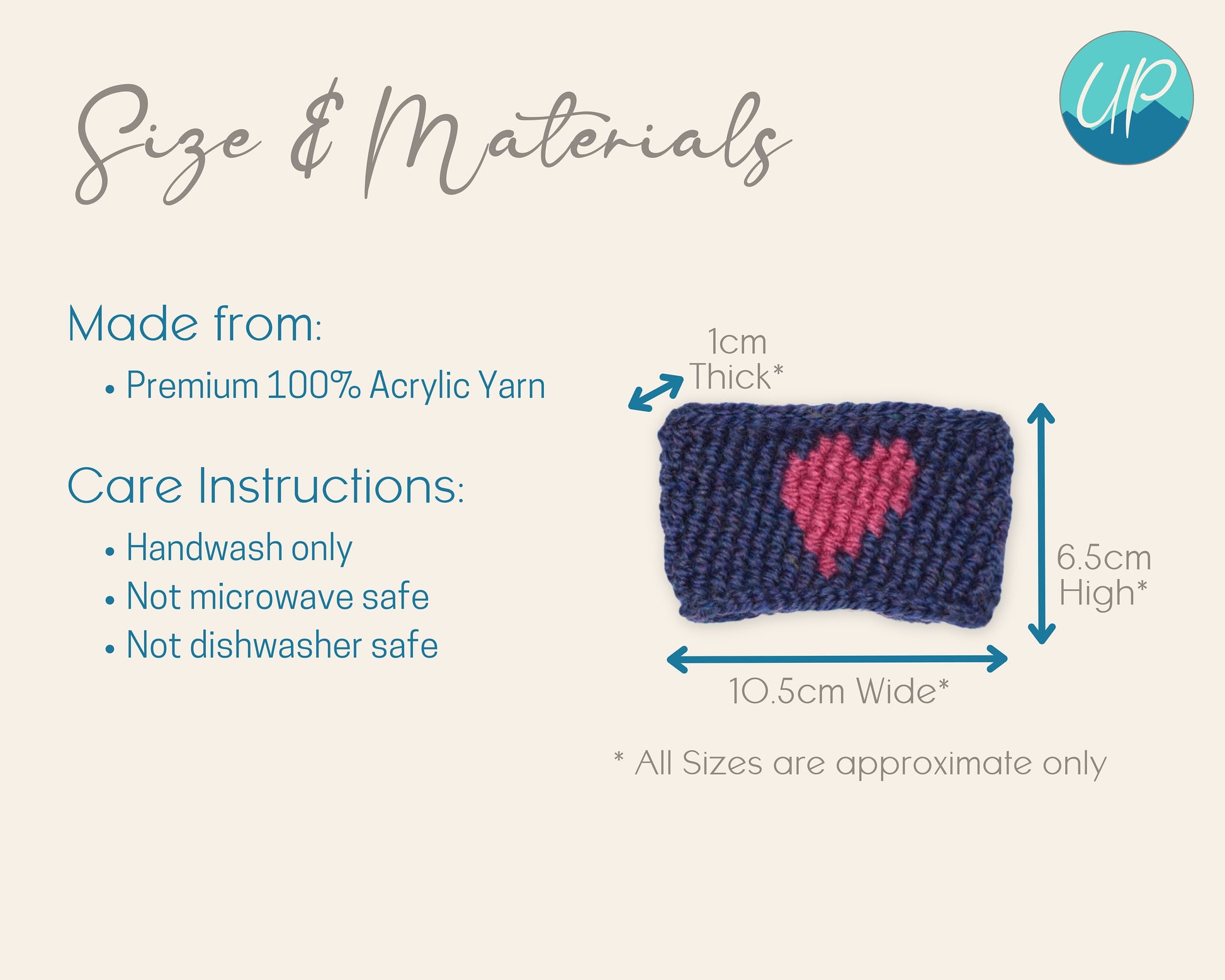 Size & Materials

UP

Made from:
• Premium 100% Acrylic Yarn

Care Instructions:
• Handwash only
• Not microwave safe
• Not dishwasher safe

1cm Thick*

6.5cm High*

10.5cm Wide*

* All Sizes are approximate only